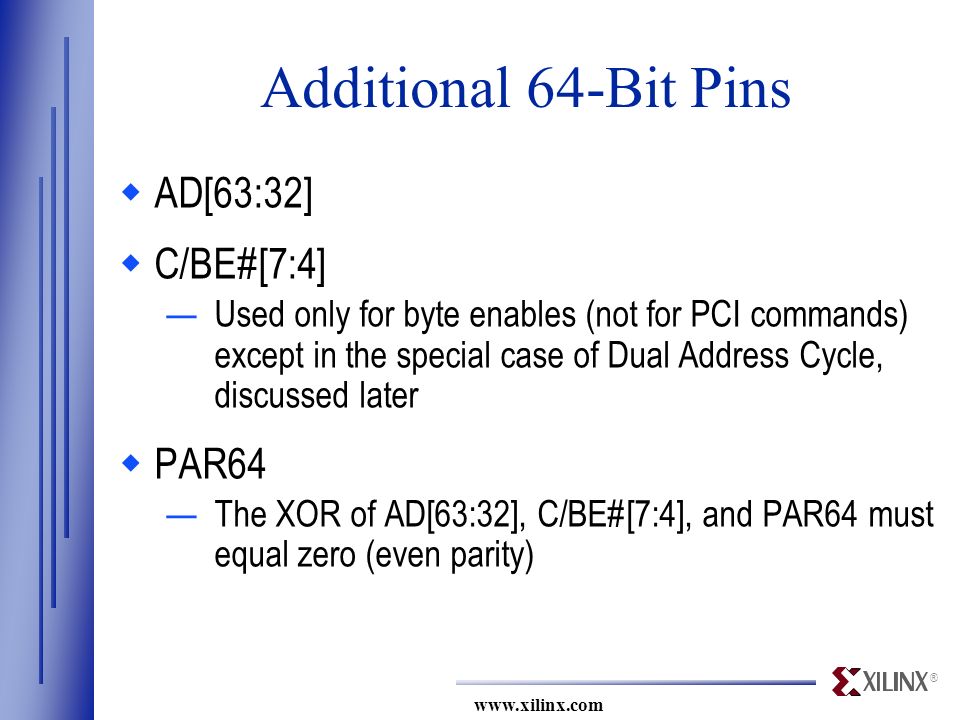 Additional 64-Bit Pins

◆ AD[63:32]

◆ C/BE#[7:4]

— Used only for byte enables (not for PCI commands) except in the special case of Dual Address Cycle, discussed later

◆ PAR64

— The XOR of AD[63:32], C/BE#[7:4], and PAR64 must equal zero (even parity)

XILINX®

www.xilinx.com